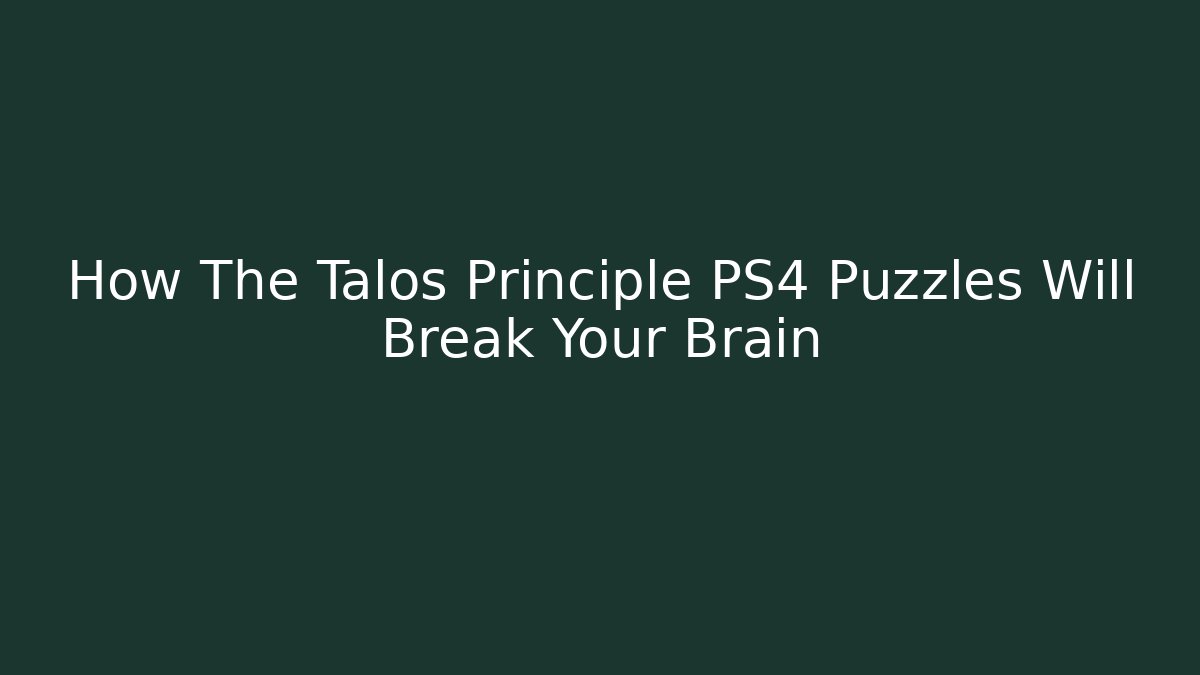 How The Talos Principle PS4 Puzzles Will Break Your Brain